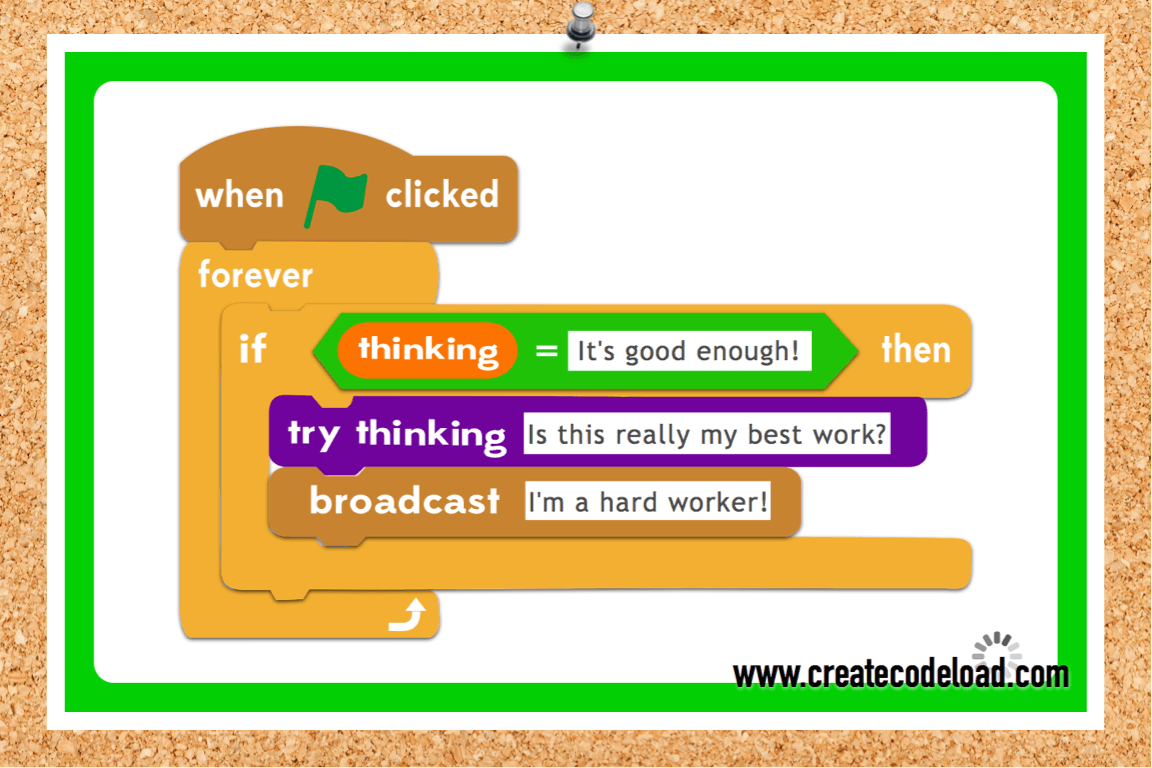 when clicked
forever
if thinking = It's good enough! then
try thinking Is this really my best work?
broadcast I'm a hard worker!

www.createcodeload.com